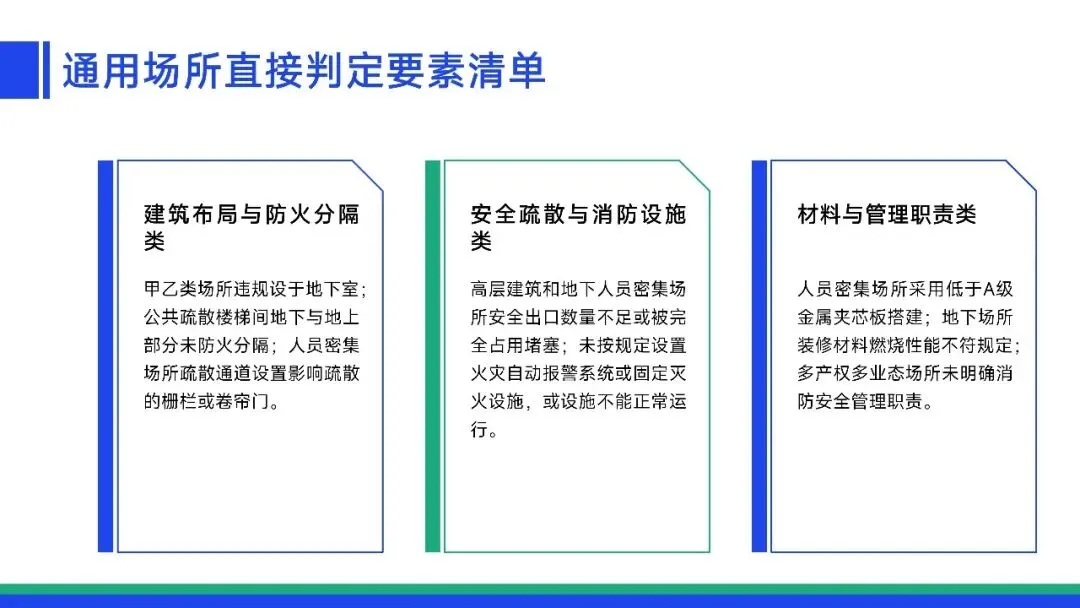 通用场所直接判定要素清单

建筑布局与防火分隔类

甲乙类场所违规设于地下室；公共疏散楼梯间地下与地上部分未防火分隔；人员密集场所疏散通道设置影响疏散的栅栏或卷帘门。

安全疏散与消防设施类

高层建筑和地下人员密集场所安全出口数量不足或被完全占用堵塞；未按规定设置火灾自动报警系统或固定灭火设施，或设施不能正常运行。

材料与管理职责类

人员密集场所采用低于A级金属夹芯板搭建；地下场所装修材料燃烧性能不符规定；多产权多业态场所未明确消防安全管理职责。